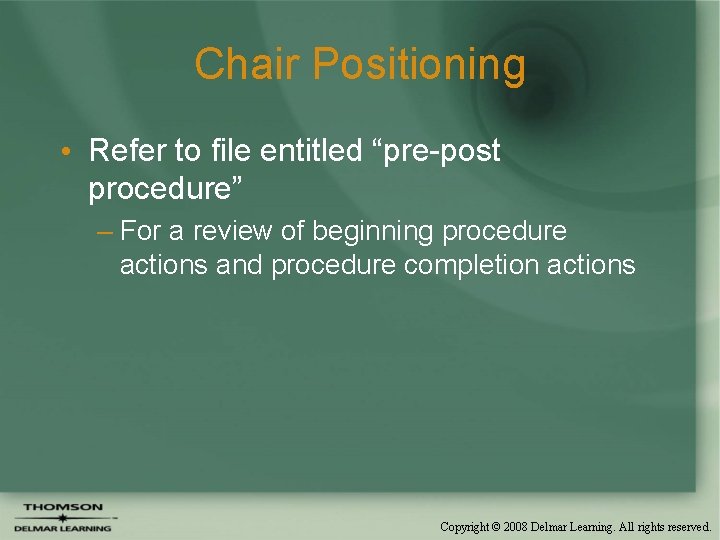 Chair Positioning

• Refer to file entitled “pre-post procedure”

– For a review of beginning procedure actions and procedure completion actions

THOMSON
DELMAR LEARNING

Copyright © 2008 Delmar Learning. All rights reserved.